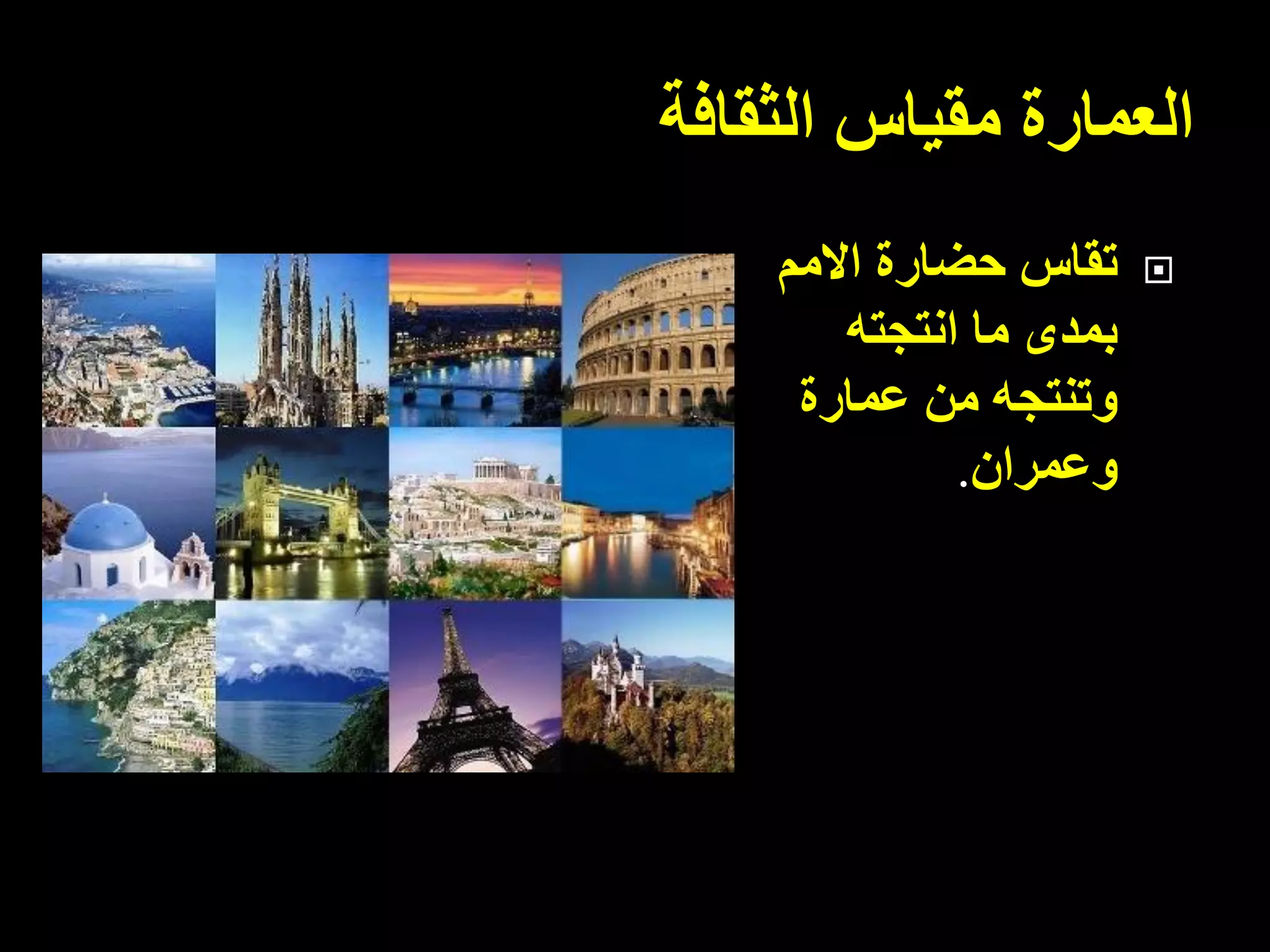 العمارة مقياس الثقافة

تقاس حضارة الامم بمدى ما انتجته وتنتجه من عمارة وعمران.